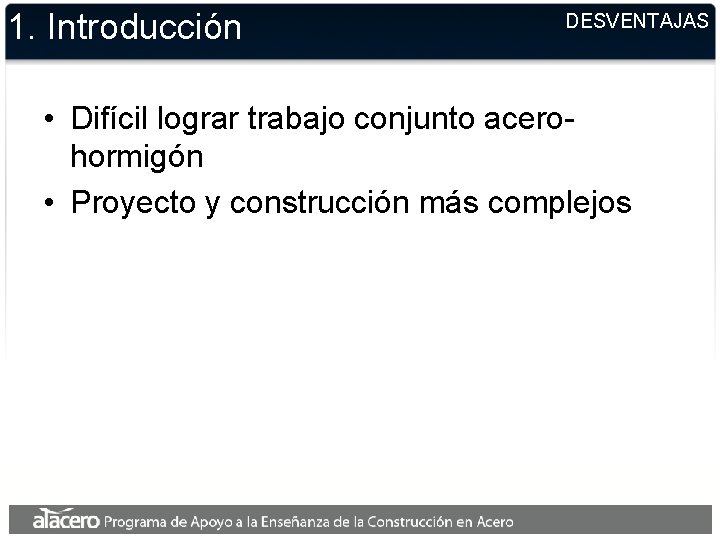 1. Introducción

DESVENTAJAS

• Difícil lograr trabajo conjunto acero-hormigón
• Proyecto y construcción más complejos

alacero Programa de Apoyo a la Enseñanza de la Construcción en Acero